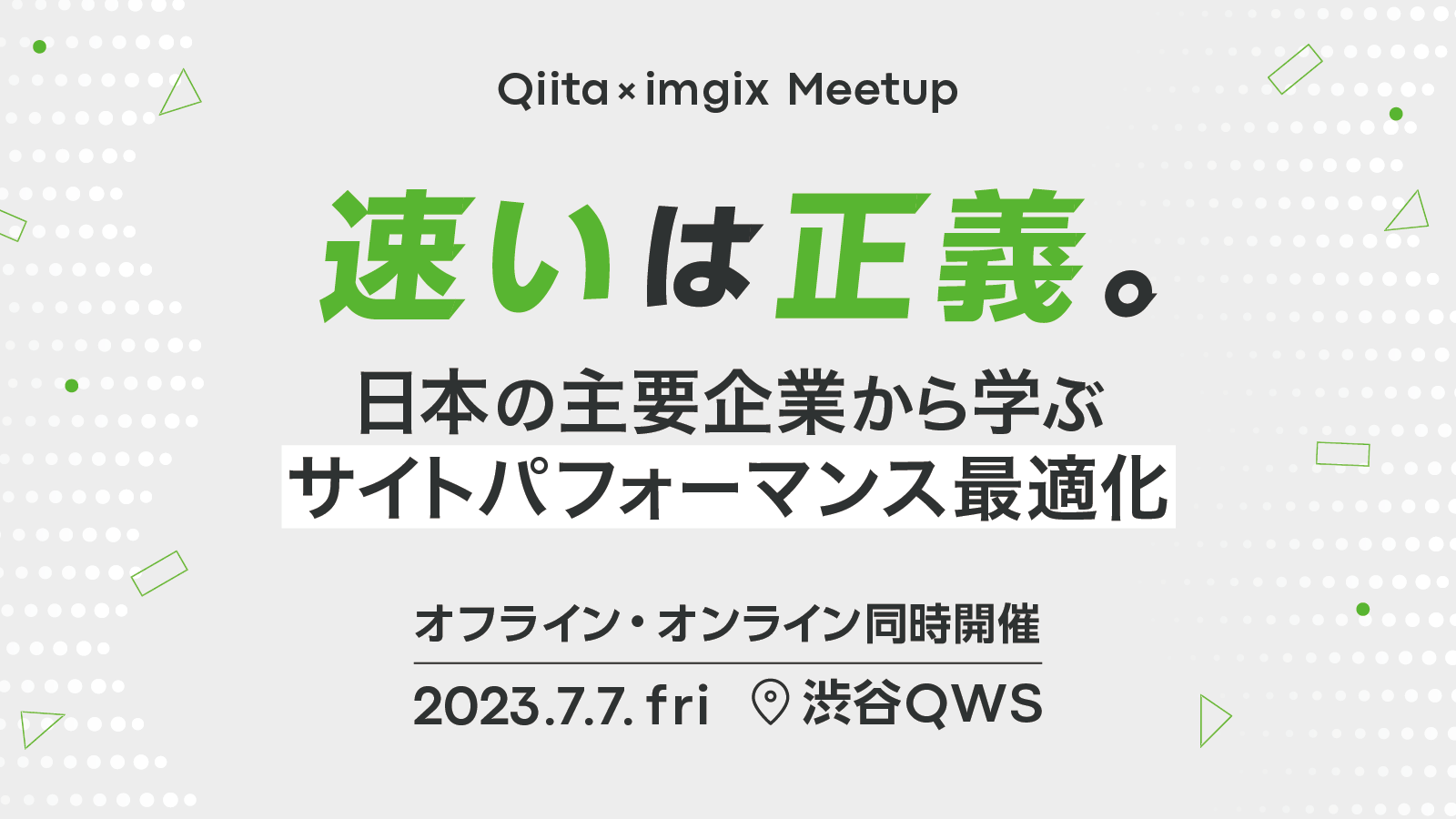 Qiita × imgix Meetup

速いは正義。

日本の主要企業から学ぶ
サイトパフォーマンス最適化

オフライン・オンライン同時開催

2023.7.7. fri 渋谷QWS